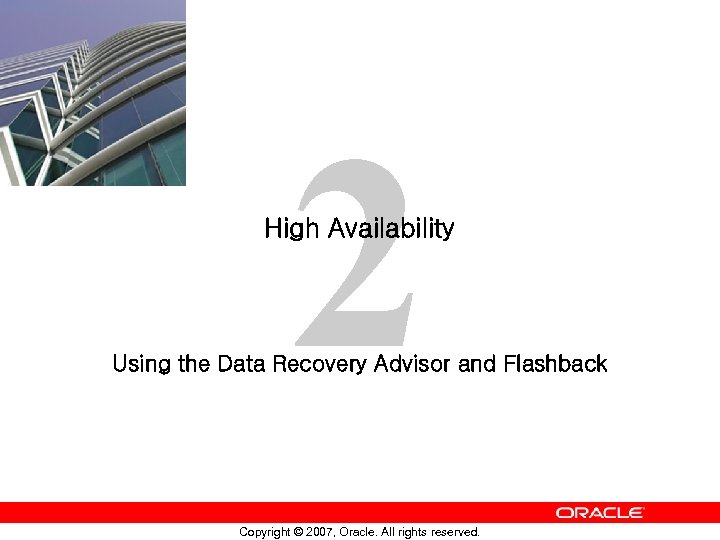 2

High Availability

Using the Data Recovery Advisor and Flashback

ORACLE

Copyright © 2007, Oracle. All rights reserved.